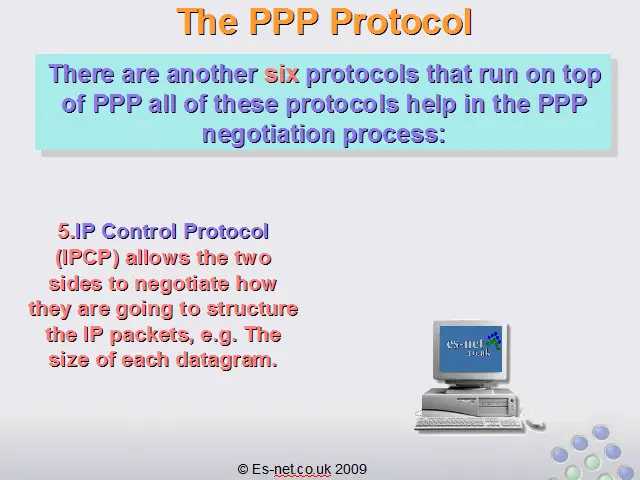 The PPP Protocol

There are another six protocols that run on top of PPP all of these protocols help in the PPP negotiation process:

5.IP Control Protocol (IPCP) allows the two sides to negotiate how they are going to structure the IP packets, e.g. The size of each datagram.

es-net .co.uk

© Es-net.co.uk 2009